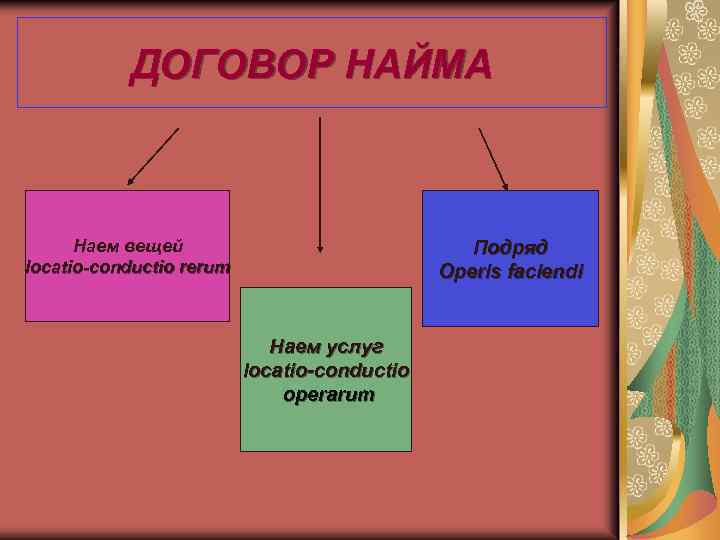 ДОГОВОР НАЙМА

Наем вещей
locatio-conductio rerum

Наем услуг
locatio-conductio operarum

Подряд
Operis faciendi